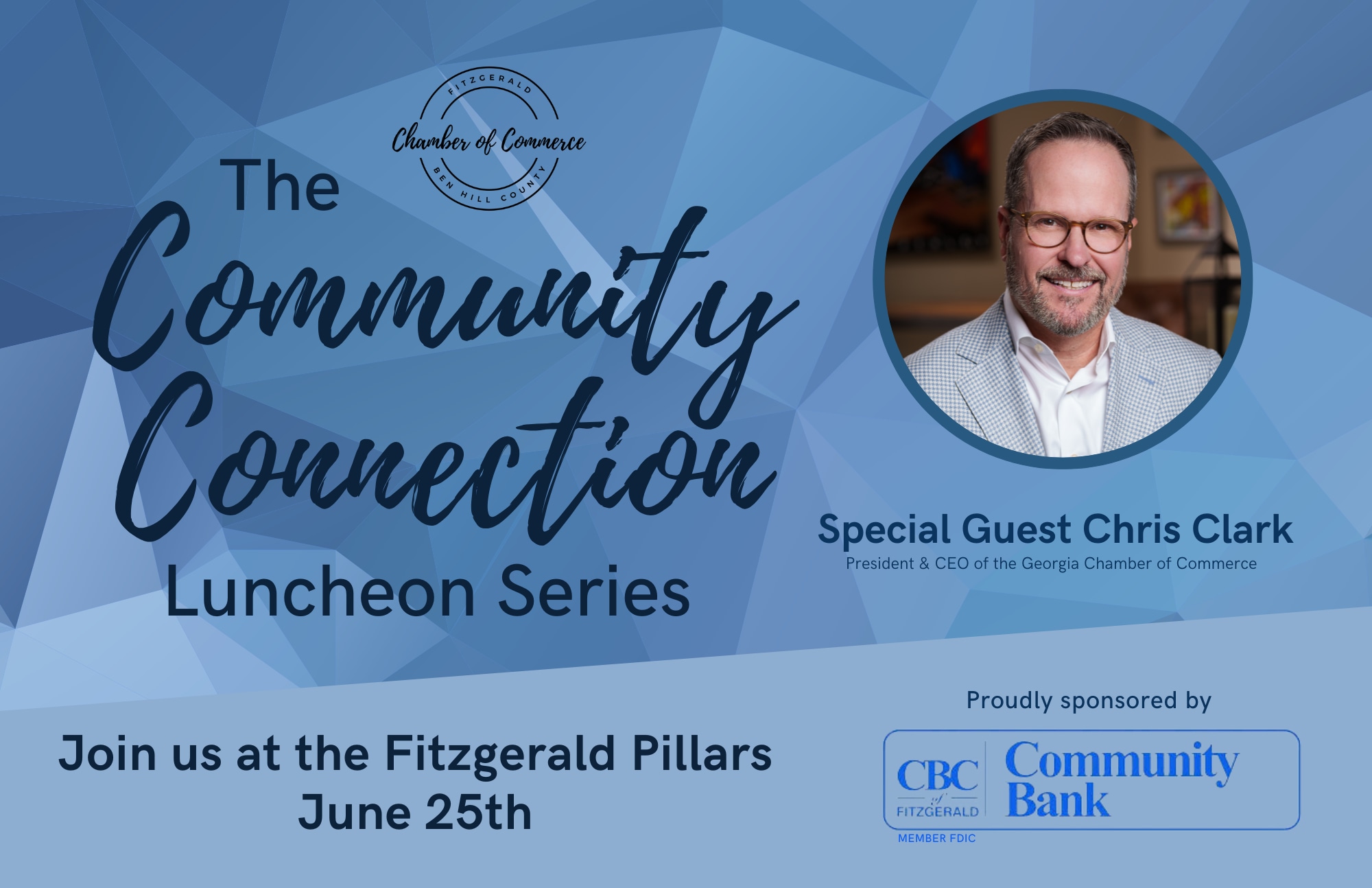 FITZGERALD
Chamber of Commerce
BEN HILL COUNTY

The
Community
Connection
Luncheon Series

Special Guest Chris Clark
President & CEO of the Georgia Chamber of Commerce

Join us at the Fitzgerald Pillars
June 25th

Proudly sponsored by

CBC of FITZGERALD
Community Bank
MEMBER FDIC